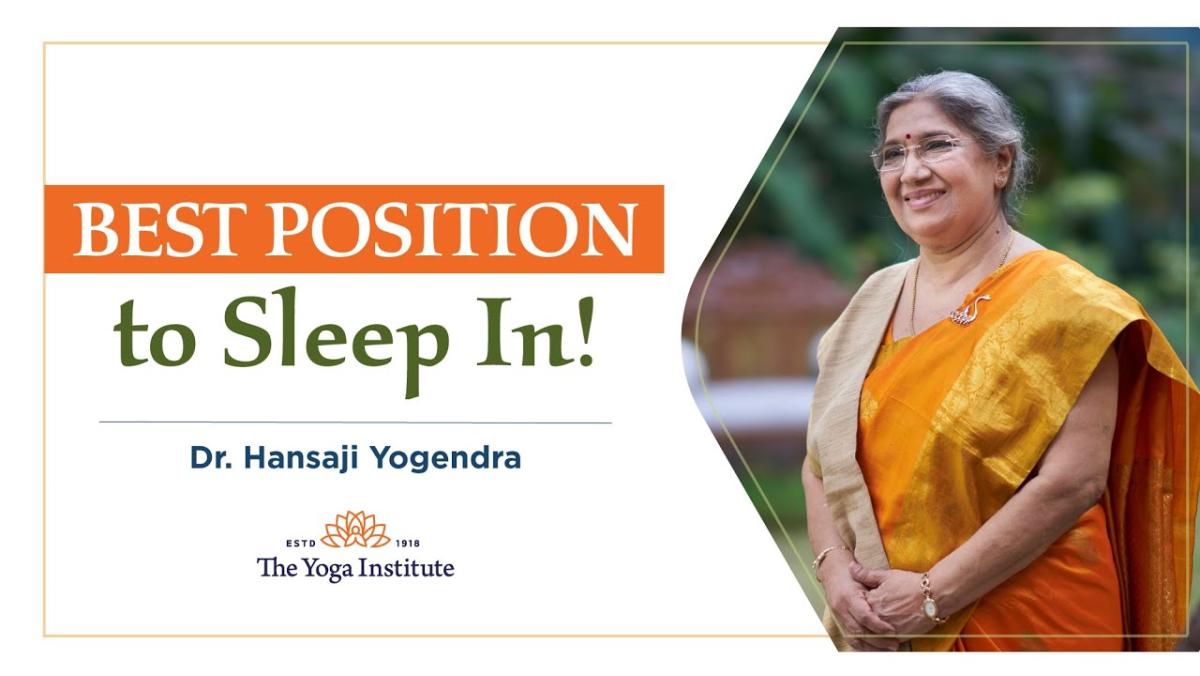 BEST POSITION
to Sleep In!

Dr. Hansaji Yogendra

ESTD 1918
The Yoga Institute